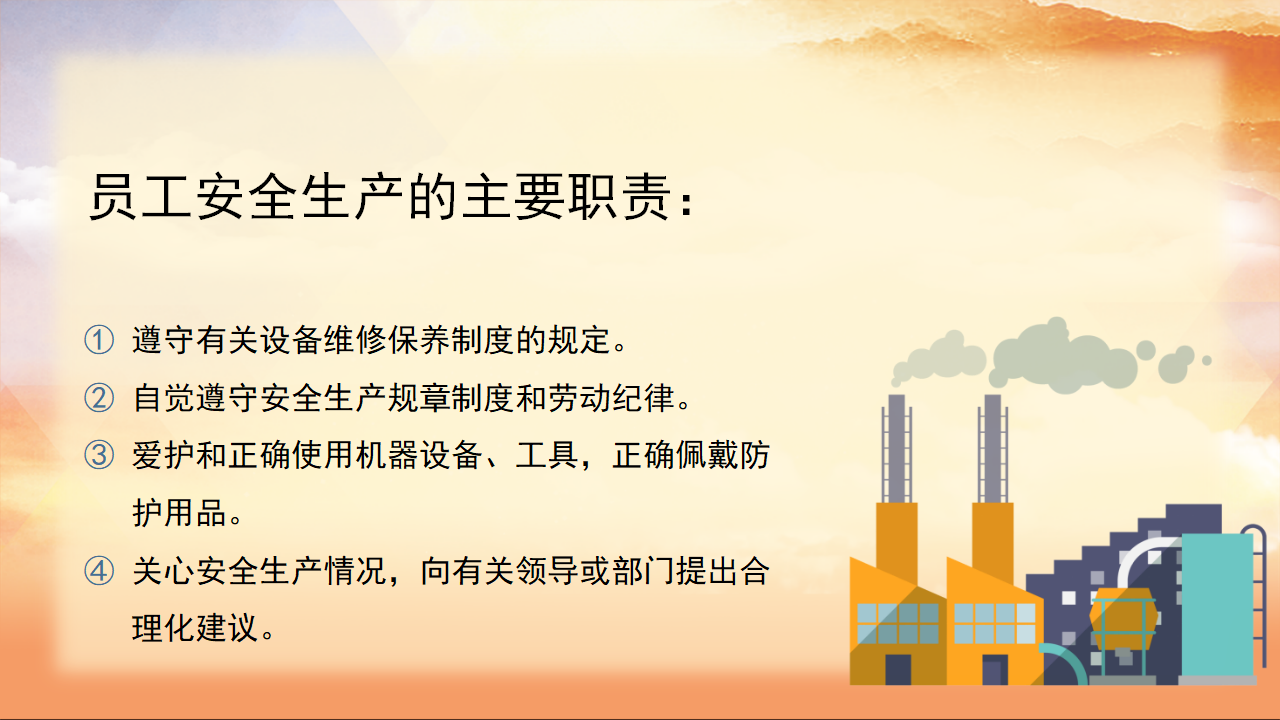 员工安全生产的主要职责：

① 遵守有关设备维修保养制度的规定。

② 自觉遵守安全生产规章制度和劳动纪律。

③ 爱护和正确使用机器设备、工具，正确佩戴防护用品。

④ 关心安全生产情况，向有关领导或部门提出合理化建议。